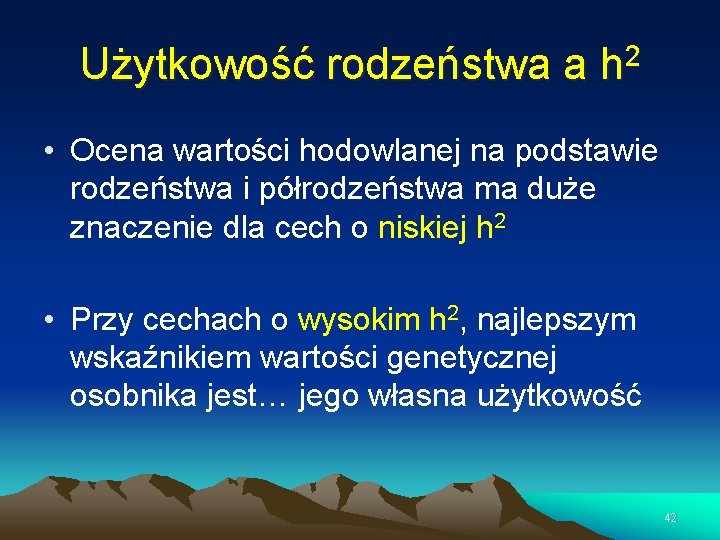 Użytkowość rodzeństwa a $h^2$

• Ocena wartości hodowlanej na podstawie rodzeństwa i półrodzeństwa ma duże znaczenie dla cech o niskiej $h^2$

• Przy cechach o wysokim $h^2$, najlepszym wskaźnikiem wartości genetycznej osobnika jest… jego własna użytkowość

42